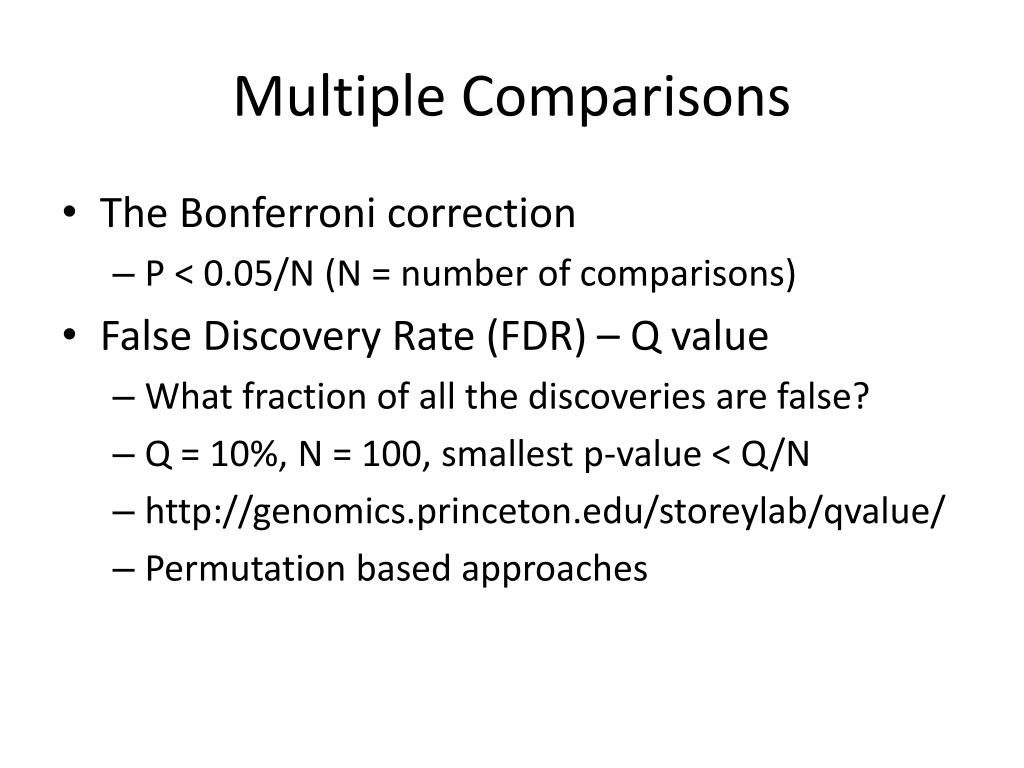 Multiple Comparisons

• The Bonferroni correction
– P < 0.05/N (N = number of comparisons)
• False Discovery Rate (FDR) – Q value
– What fraction of all the discoveries are false?
– Q = 10%, N = 100, smallest p-value < Q/N
– http://genomics.princeton.edu/storeylab/qvalue/
– Permutation based approaches